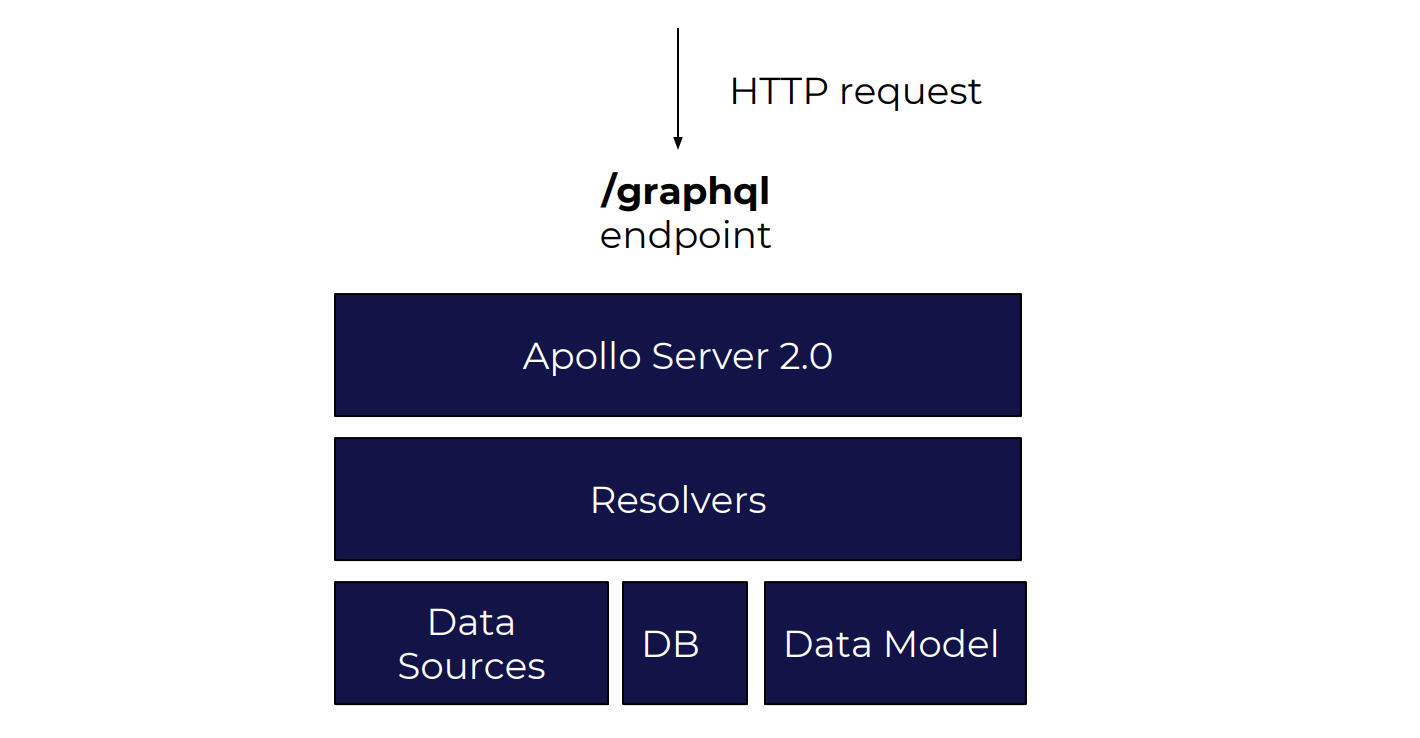 HTTP request

/graphql
endpoint

Apollo Server 2.0

Resolvers

Data Sources

DB

Data Model